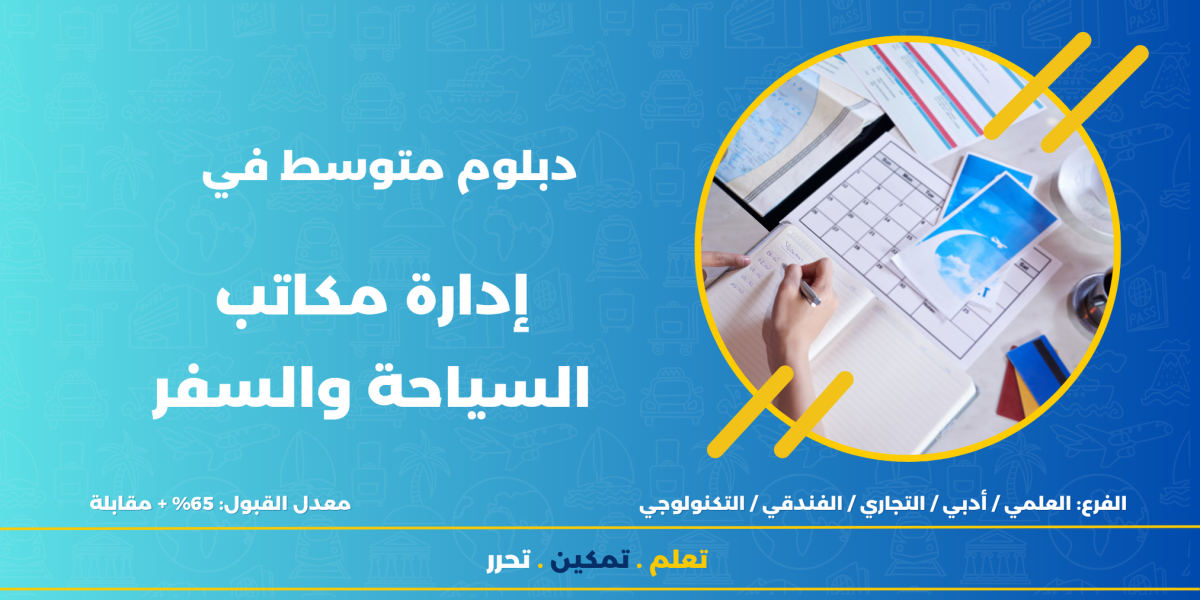 دبلوم متوسط في

إدارة مكاتب السياحة والسفر

الفرع: العلمي / أدبي / التجاري / الفندقي / التكنولوجي

معدل القبول: 65% + مقابلة

تعلم . تمكين . تحرر